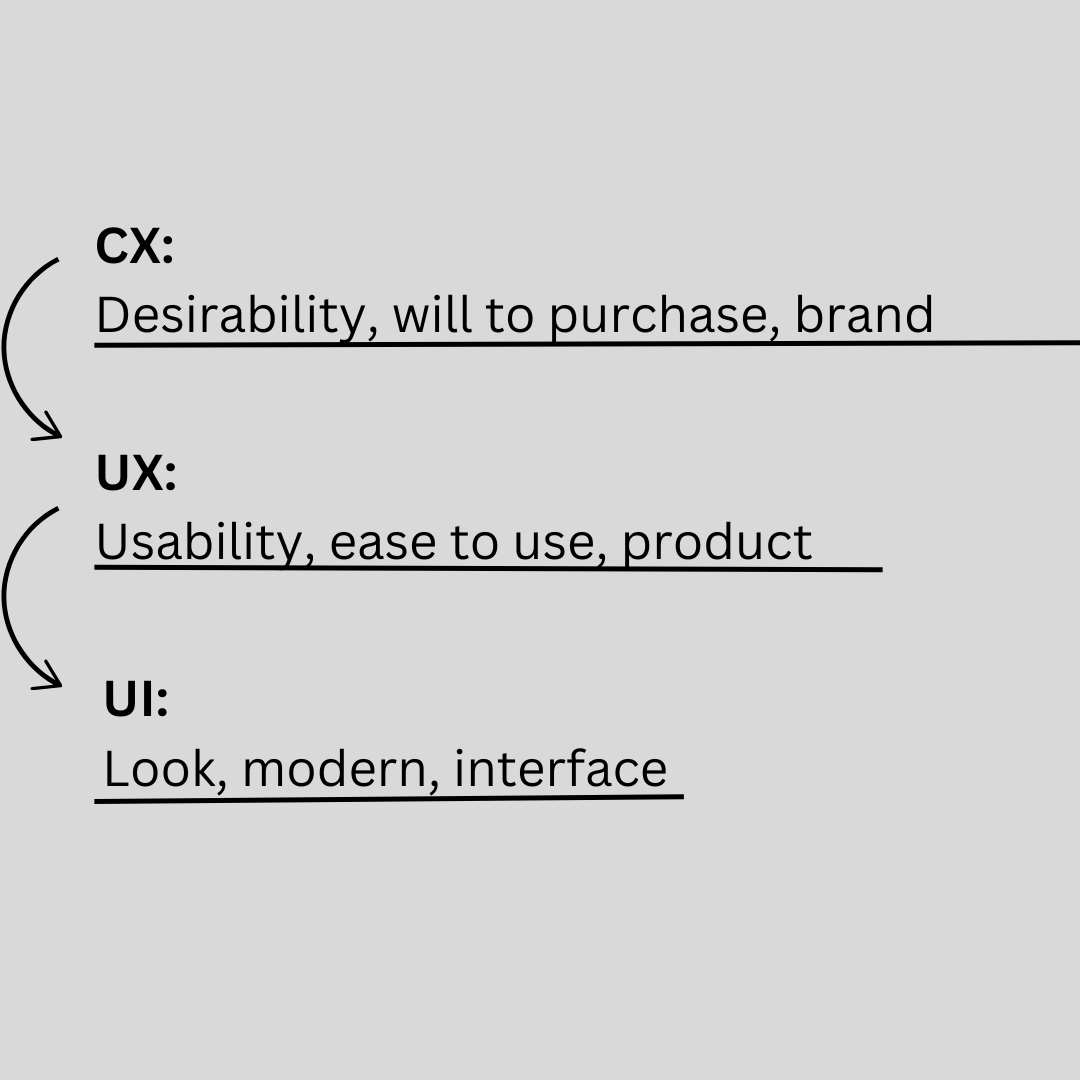 CX:
Desirability, will to purchase, brand

UX:
Usability, ease to use, product

UI:
Look, modern, interface